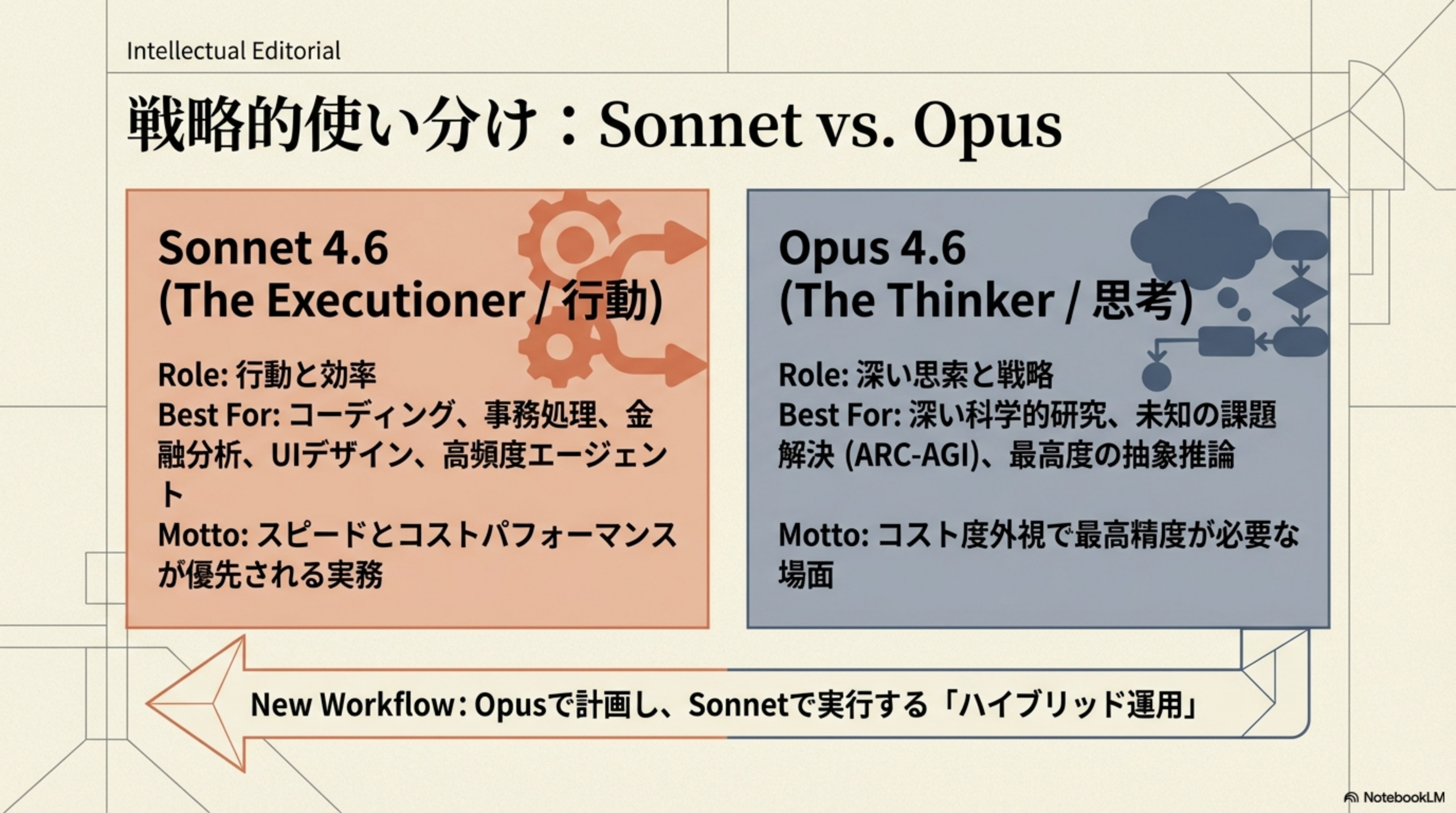 Intellectual Editorial

戦略的使い分け：Sonnet vs. Opus

Sonnet 4.6
(The Executioner / 行動)

Role: 行動と効率
Best For: コーディング、事務処理、金融分析、UIデザイン、高頻度エージェント
Motto: スピードとコストパフォーマンスが優先される実務

Opus 4.6
(The Thinker / 思考)

Role: 深い思索と戦略
Best For: 深い科学的研究、未知の課題解決 (ARC-AGI)、最高度の抽象推論

Motto: コスト度外視で最高精度が必要な場面

New Workflow: Opusで計画し、Sonnetで実行する「ハイブリッド運用」

NotebookLM